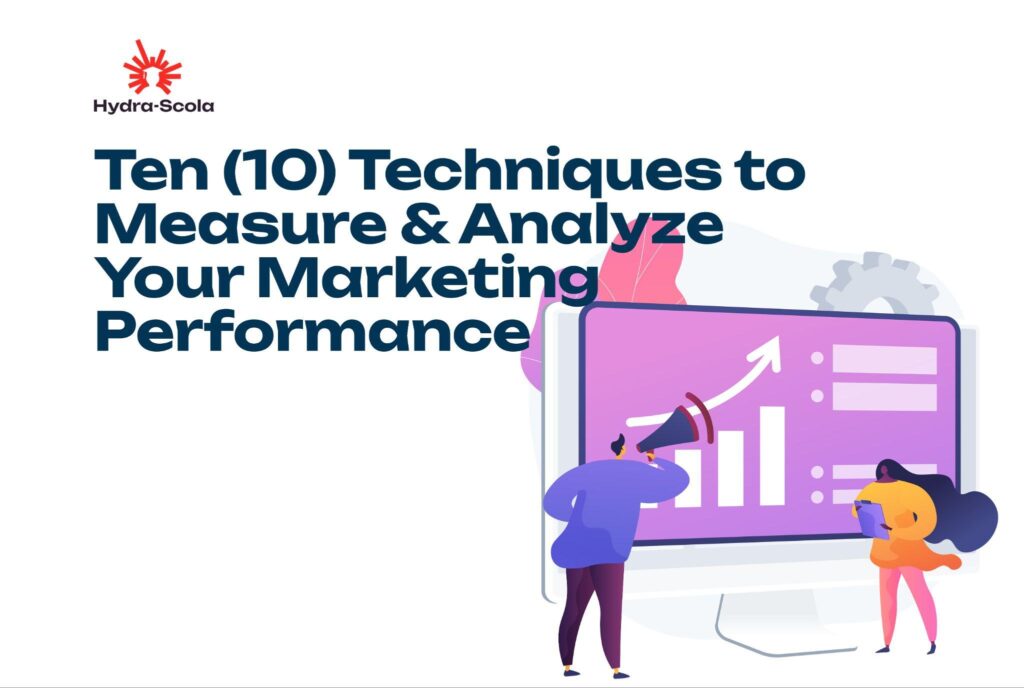 Hydra-Scola

Ten (10) Techniques to Measure & Analyze Your Marketing Performance